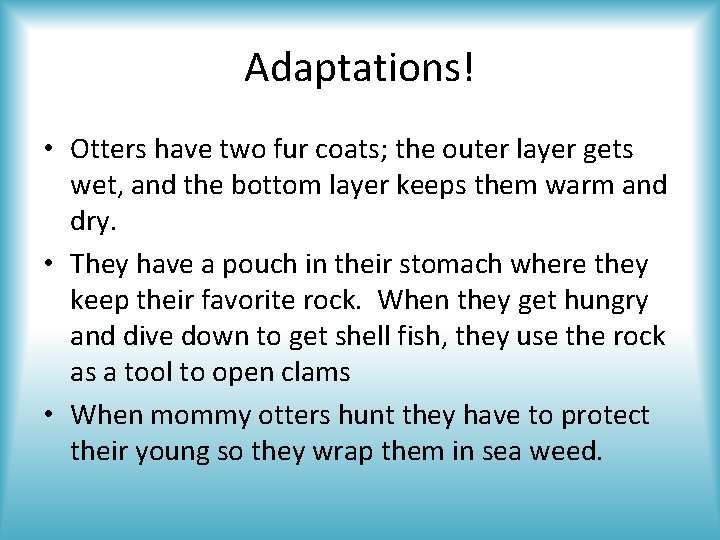 Adaptations!

• Otters have two fur coats; the outer layer gets wet, and the bottom layer keeps them warm and dry.

• They have a pouch in their stomach where they keep their favorite rock.  When they get hungry and dive down to get shell fish, they use the rock as a tool to open clams

• When mommy otters hunt they have to protect their young so they wrap them in sea weed.